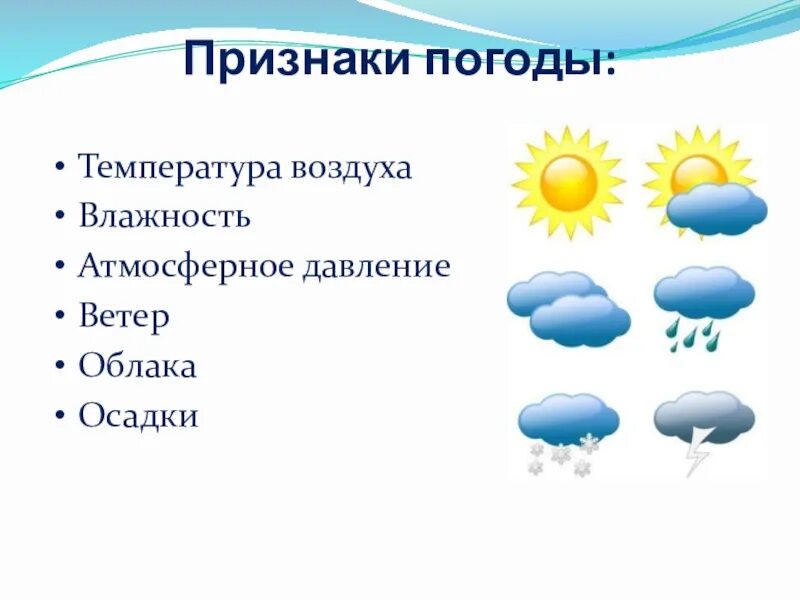 Признаки погоды:

• Температура воздуха
• Влажность
• Атмосферное давление
• Ветер
• Облака
• Осадки